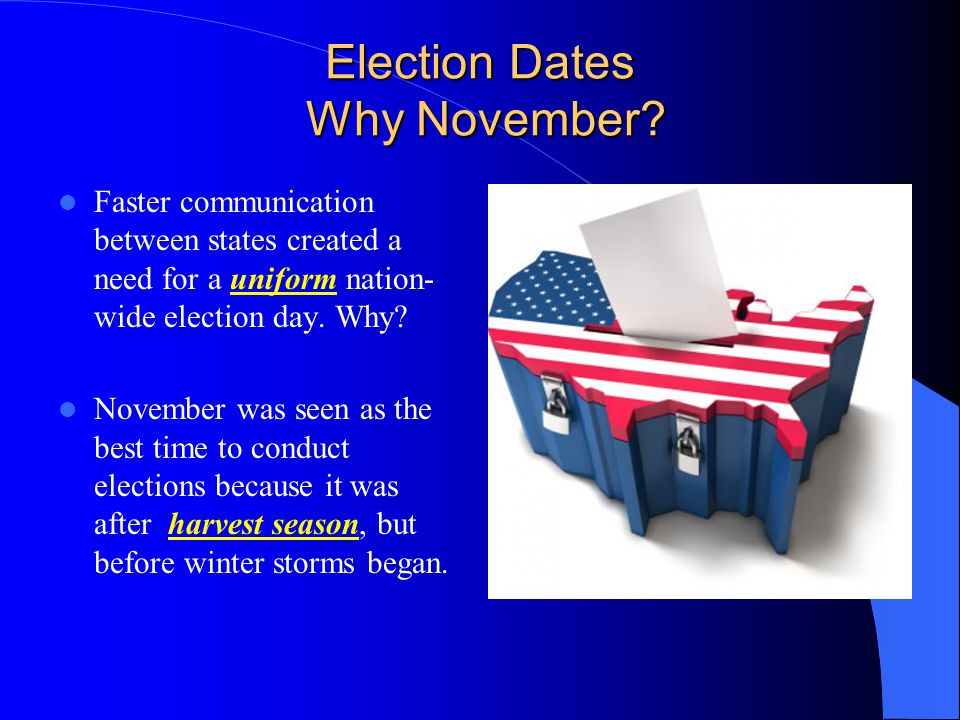 Election Dates
Why November?

Faster communication between states created a need for a uniform nation-wide election day. Why?

November was seen as the best time to conduct elections because it was after harvest season, but before winter storms began.